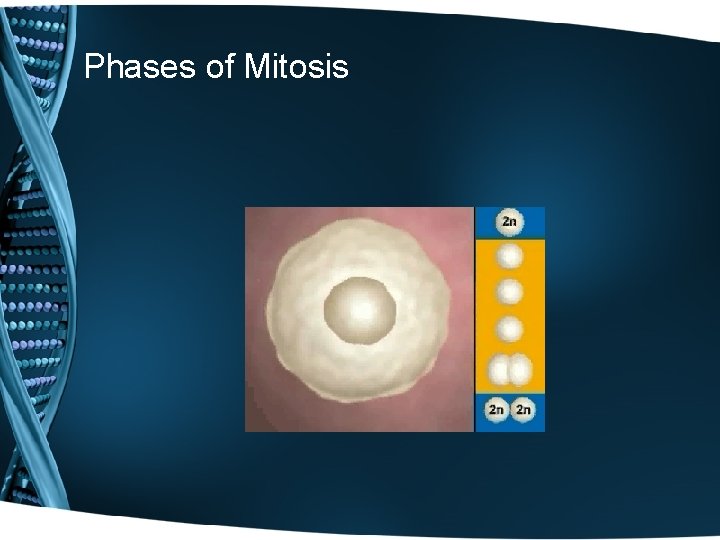 Phases of Mitosis

2n

2n 2n